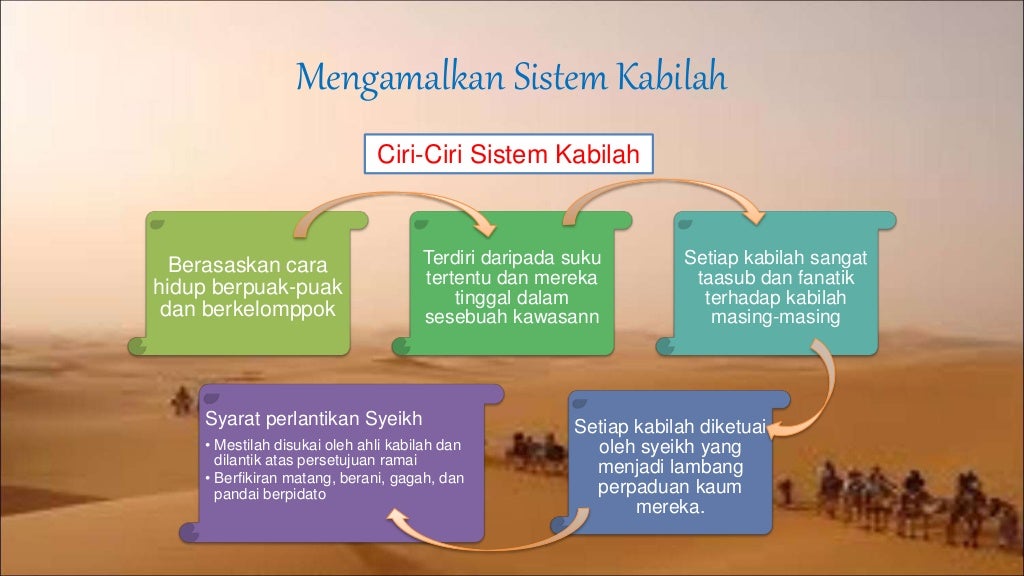 Mengamalkan Sistem Kabilah

Ciri-Ciri Sistem Kabilah

Berasaskan cara hidup berpuak-puak dan berkelomppok

Terdiri daripada suku tertentu dan mereka tinggal dalam sesebuah kawasann

Setiap kabilah sangat taasub dan fanatik terhadap kabilah masing-masing

Setiap kabilah diketuai oleh syeikh yang menjadi lambang perpaduan kaum mereka.

Syarat perlantikan Syeikh

• Mestilah disukai oleh ahli kabilah dan dilantik atas persetujuan ramai
• Berfikiran matang, berani, gagah, dan pandai berpidato